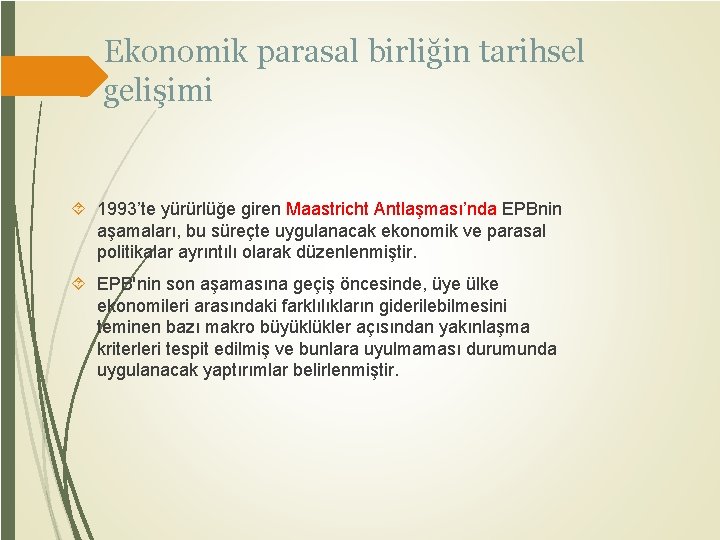 Ekonomik parasal birliğin tarihsel gelişimi

1993'te yürürlüğe giren Maastricht Antlaşması'nda EPBnin aşamaları, bu süreçte uygulanacak ekonomik ve parasal politikalar ayrıntılı olarak düzenlenmiştir.

EPB'nin son aşamasına geçiş öncesinde, üye ülke ekonomileri arasındaki farklılıkların giderilebilmesini teminen bazı makro büyüklükler açısından yakınlaşma kriterleri tespit edilmiş ve bunlara uyulmaması durumunda uygulanacak yaptırımlar belirlenmiştir.